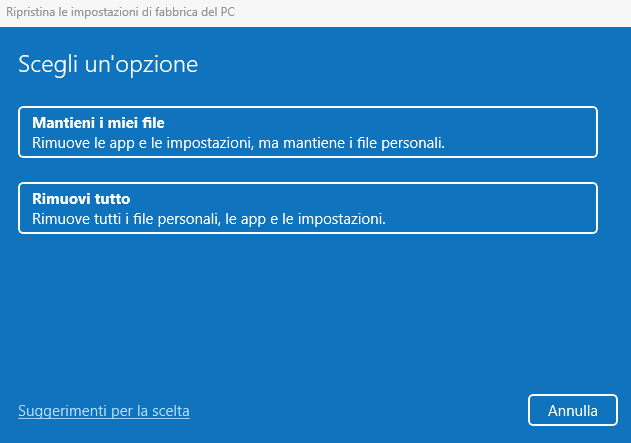 Ripristina le impostazioni di fabbrica del PC

Scegli un'opzione

Mantieni i miei file
Rimuove le app e le impostazioni, ma mantiene i file personali.

Rimuovi tutto
Rimuove tutti i file personali, le app e le impostazioni.

Suggerimenti per la scelta

Annulla